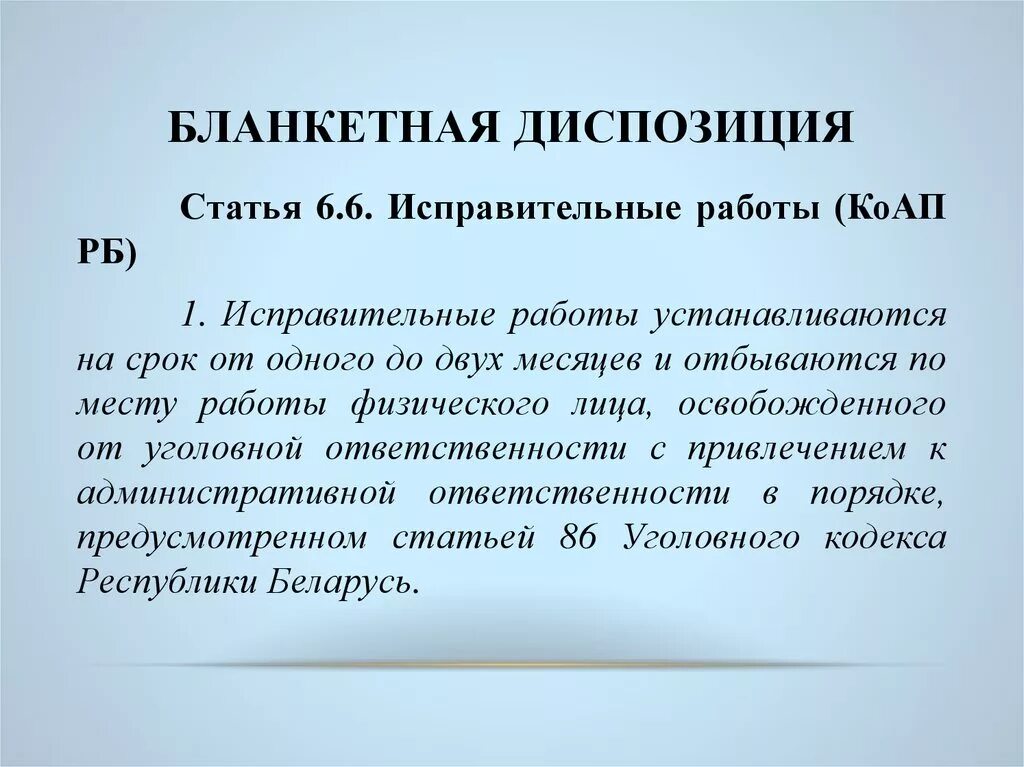 БЛАНКЕТНАЯ ДИСПОЗИЦИЯ

Статья 6.6. Исправительные работы (КоАП РБ)

1. Исправительные работы устанавливаются на срок от одного до двух месяцев и отбываются по месту работы физического лица, освобожденного от уголовной ответственности с привлечением к административной ответственности в порядке, предусмотренном статьей 86 Уголовного кодекса Республики Беларусь.